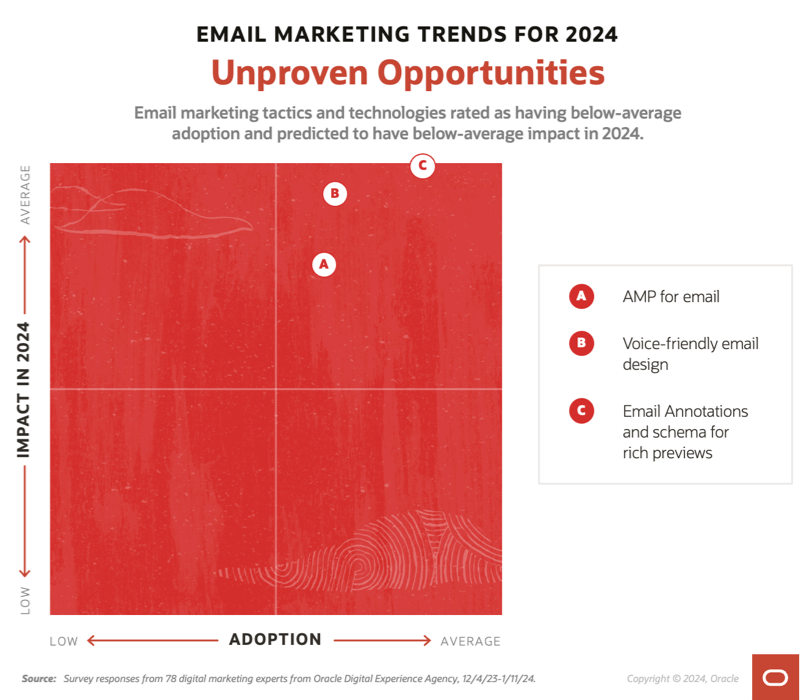 EMAIL MARKETING TRENDS FOR 2024

Unproven Opportunities

Email marketing tactics and technologies rated as having below-average adoption and predicted to have below-average impact in 2024.

AVERAGE

IMPACT IN 2024

LOW

C

B

A

A AMP for email

B Voice-friendly email design

C Email Annotations and schema for rich previews

LOW ADOPTION AVERAGE

Source: Survey responses from 78 digital marketing experts from Oracle Digital Experience Agency, 12/4/23-1/11/24.

Copyright © 2024, Oracle